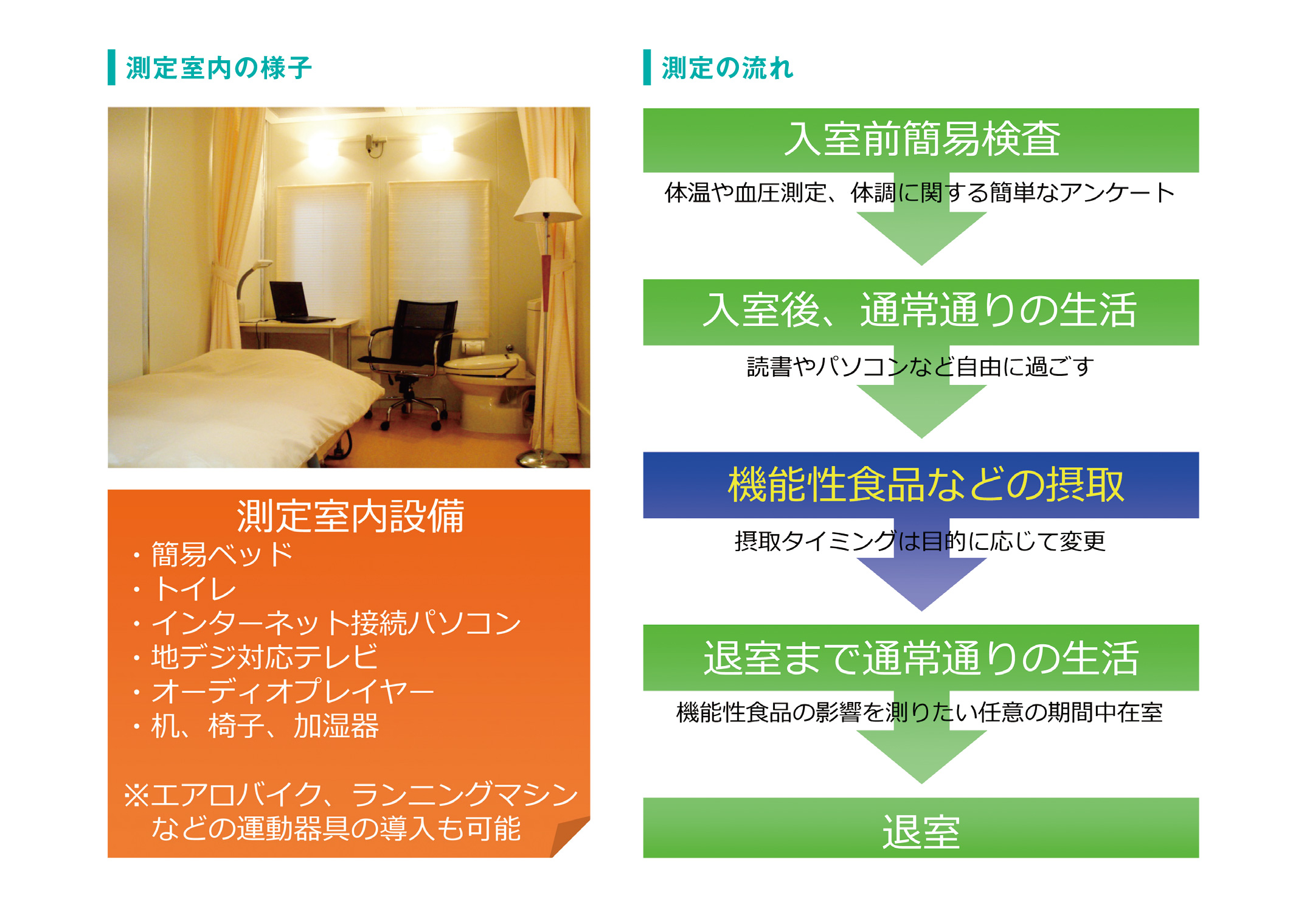 測定室内の様子

測定室内設備
・簡易ベッド
・トイレ
・インターネット接続パソコン
・地デジ対応テレビ
・オーディオプレイヤー
・机、椅子、加湿器

※エアロバイク、ランニングマシンなどの運動器具の導入も可能

測定の流れ

入室前簡易検査
体温や血圧測定、体調に関する簡単なアンケート

入室後、通常通りの生活
読書やパソコンなど自由に過ごす

機能性食品などの摂取
摂取タイミングは目的に応じて変更

退室まで通常通りの生活
機能性食品の影響を測りたい任意の期間中在室

退室